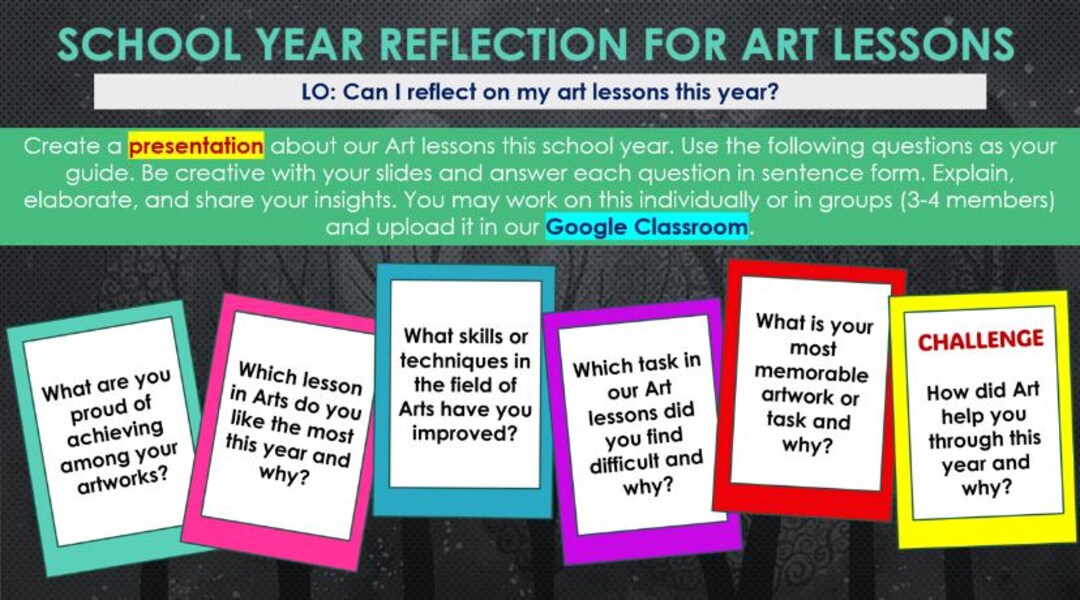 SCHOOL YEAR REFLECTION FOR ART LESSONS

LO: Can I reflect on my art lessons this year?

Create a presentation about our Art lessons this school year. Use the following questions as your guide. Be creative with your slides and answer each question in sentence form. Explain, elaborate, and share your insights. You may work on this individually or in groups (3-4 members) and upload it in our Google Classroom.

What are you proud of achieving among your artworks?

Which lesson in Arts do you like the most this year and why?

What skills or techniques in the field of Arts have you improved?

Which task in our Art lessons did you find difficult and why?

What is your most memorable artwork or task and why?

CHALLENGE

How did Art help you through this year and why?